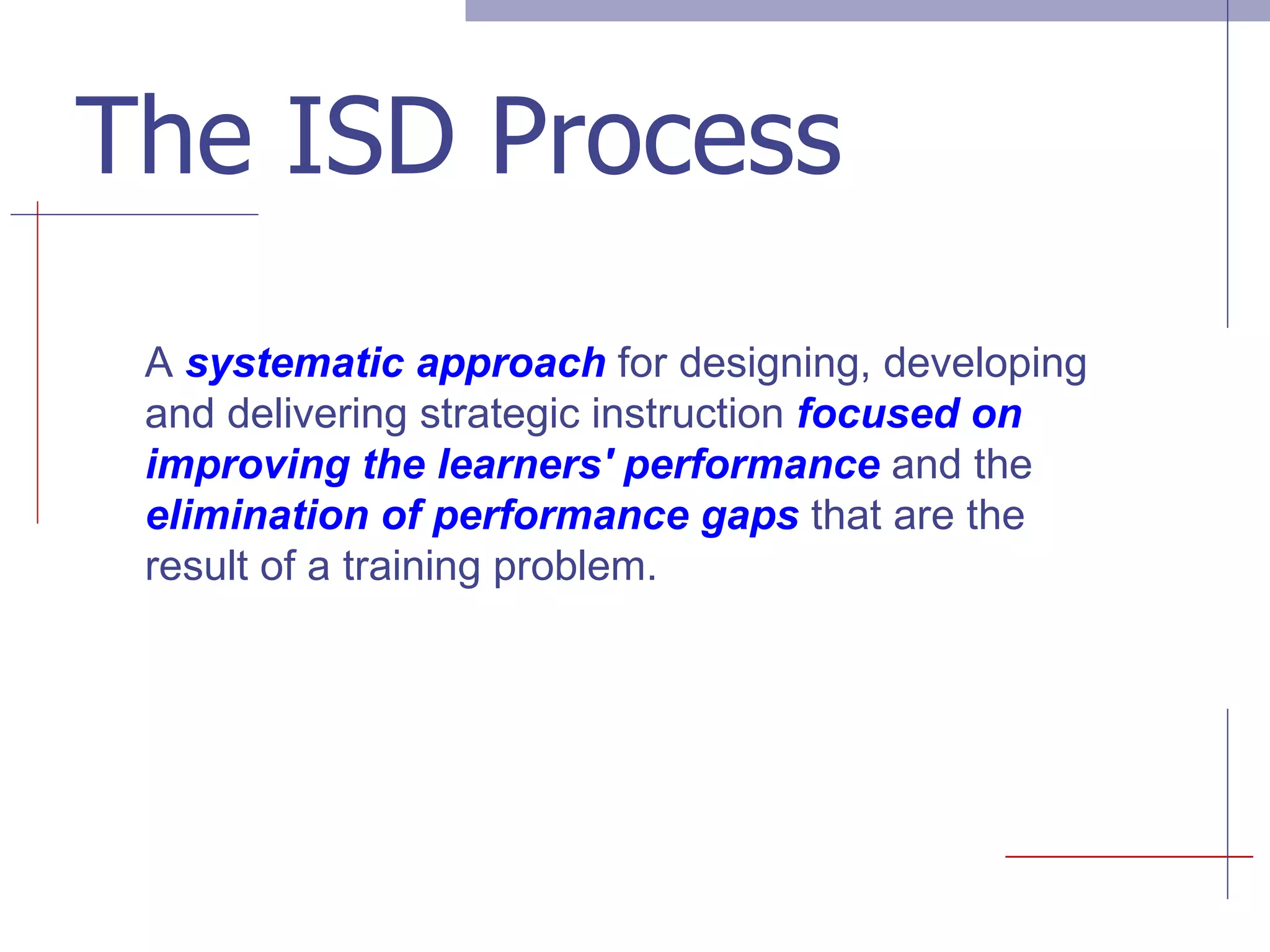 The ISD Process

A systematic approach for designing, developing and delivering strategic instruction focused on improving the learners' performance and the elimination of performance gaps that are the result of a training problem.